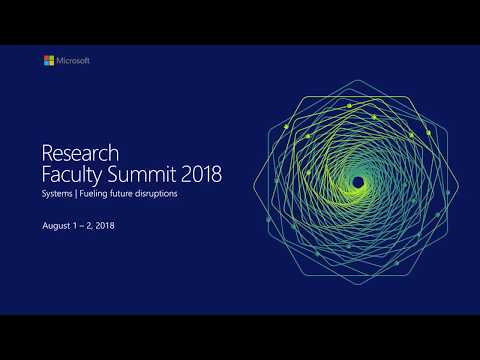 Microsoft

Research
Faculty Summit 2018

Systems | Fueling future disruptions

August 1 – 2, 2018